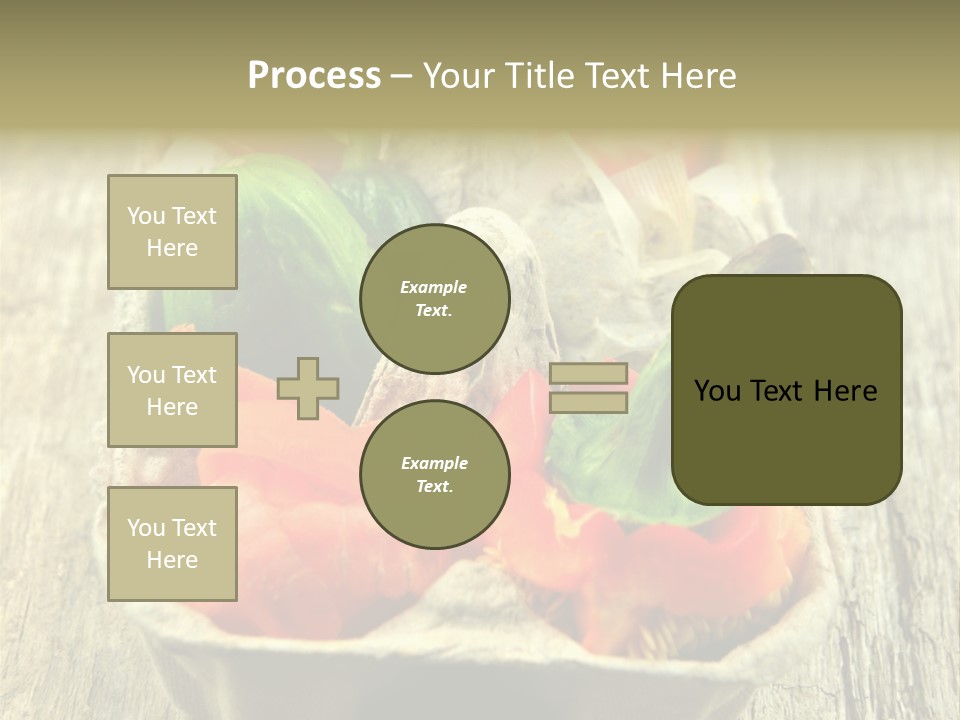 Process – Your Title Text Here

You Text Here

You Text Here

You Text Here

Example Text.

Example Text.

You Text Here